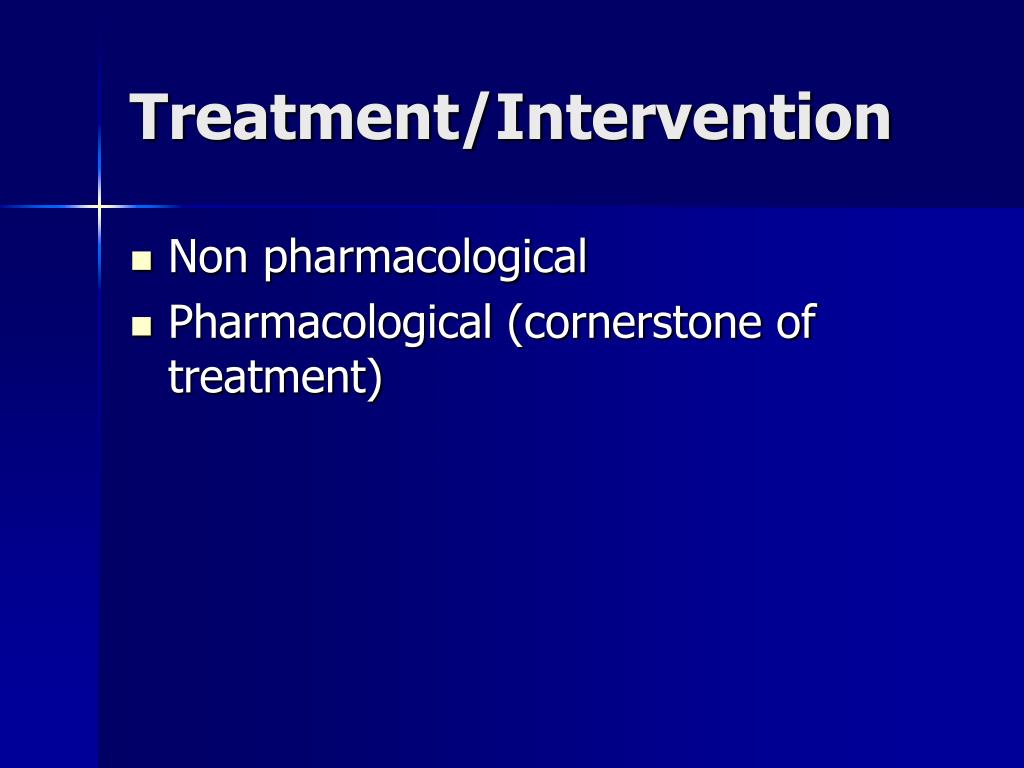 Treatment/Intervention

- Non pharmacological
- Pharmacological (cornerstone of treatment)